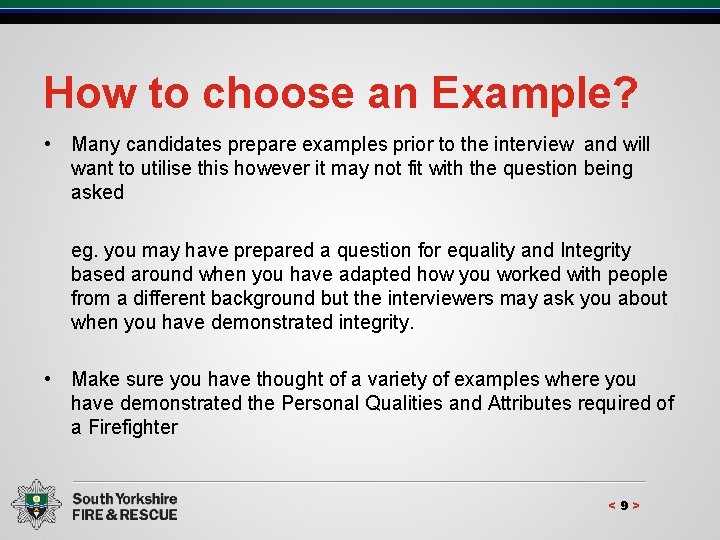 How to choose an Example?

• Many candidates prepare examples prior to the interview and will want to utilise this however it may not fit with the question being asked

eg. you may have prepared a question for equality and Integrity based around when you have adapted how you worked with people from a different background but the interviewers may ask you about when you have demonstrated integrity.

• Make sure you have thought of a variety of examples where you have demonstrated the Personal Qualities and Attributes required of a Firefighter

South Yorkshire FIRE & RESCUE

< 9 >